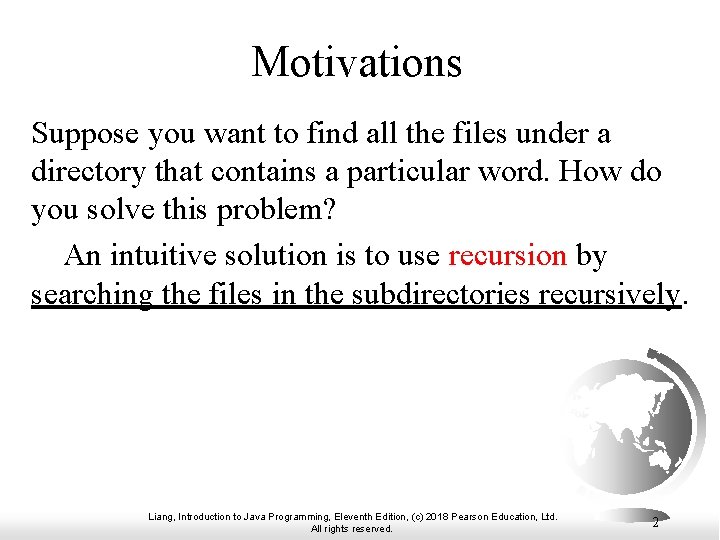 Motivations

Suppose you want to find all the files under a directory that contains a particular word. How do you solve this problem?

An intuitive solution is to use recursion by searching the files in the subdirectories recursively.

Liang, Introduction to Java Programming, Eleventh Edition, (c) 2018 Pearson Education, Ltd. All rights reserved.

2